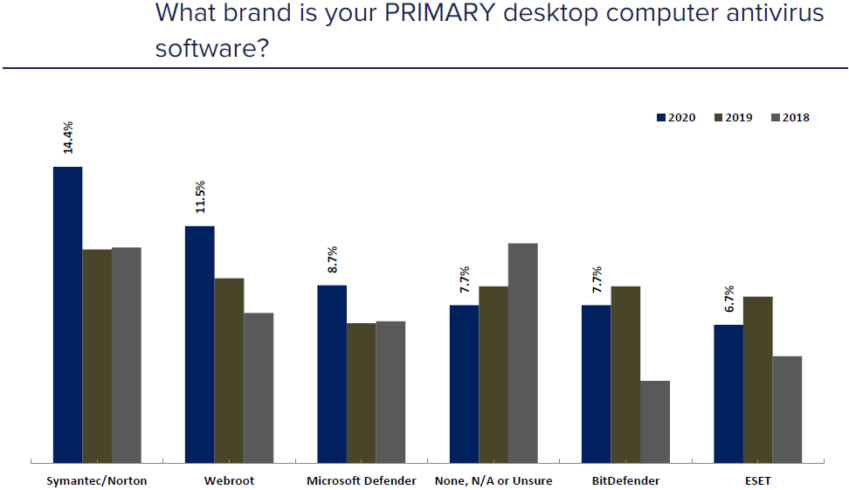 What brand is your PRIMARY desktop computer antivirus software?

2020 2019 2018

14.4%

11.5%

8.7%

7.7%

7.7%

6.7%

Symantec/Norton

Webroot

Microsoft Defender

None, N/A or Unsure

BitDefender

ESET